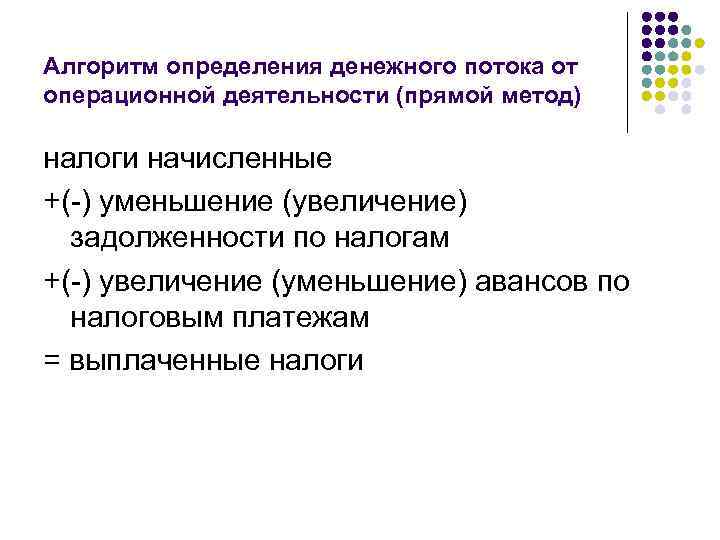 Алгоритм определения денежного потока от операционной деятельности (прямой метод)

налоги начисленные

+(-) уменьшение (увеличение) задолженности по налогам

+(-) увеличение (уменьшение) авансов по налоговым платежам

= выплаченные налоги